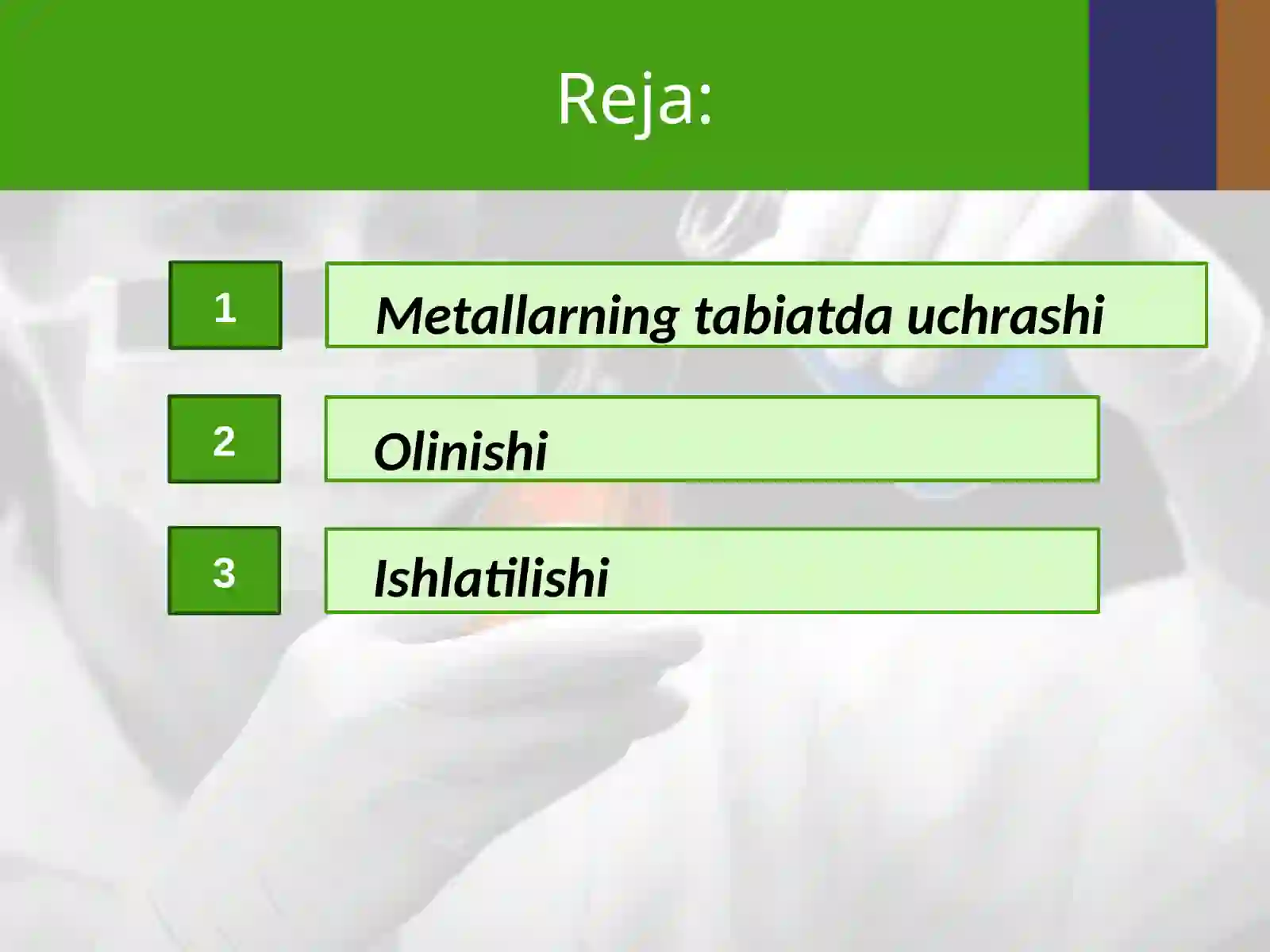 Reja:

1

Metallarning tabiatda uchrashi

2

Olinishi

3

Ishlatilishi